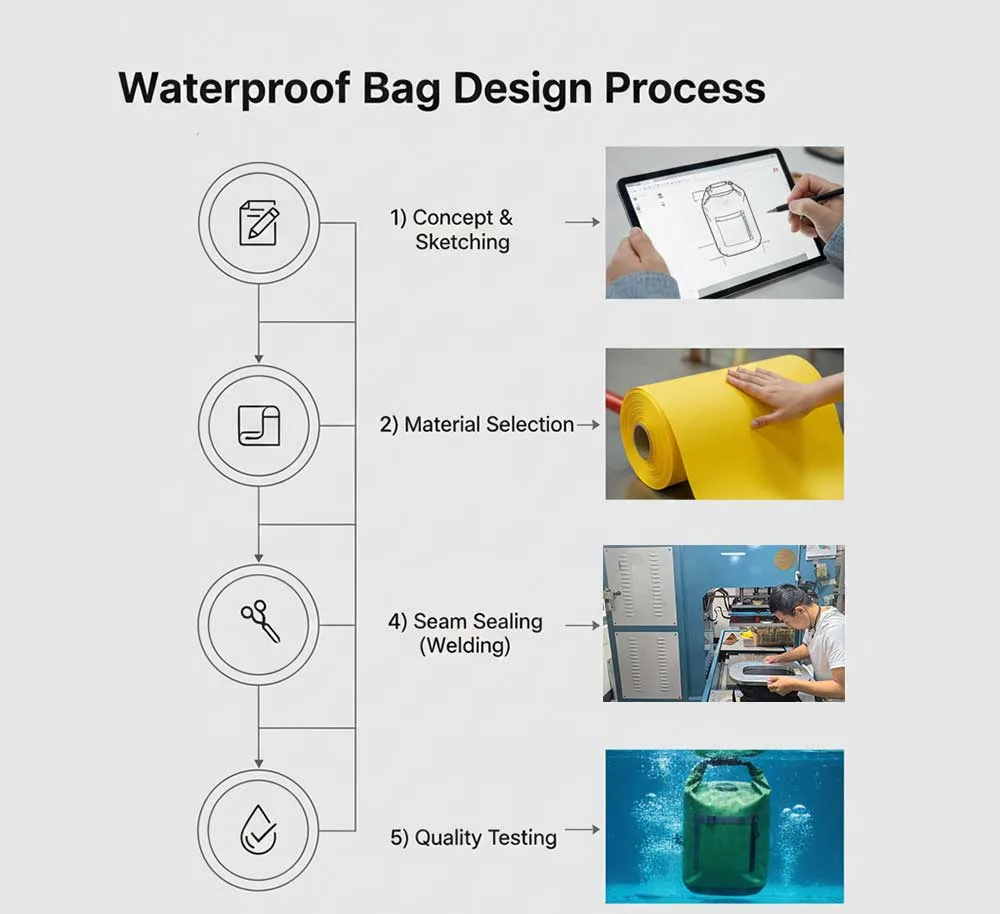 Waterproof Bag Design Process

1) Concept & Sketching

2) Material Selection

4) Seam Sealing (Welding)

5) Quality Testing